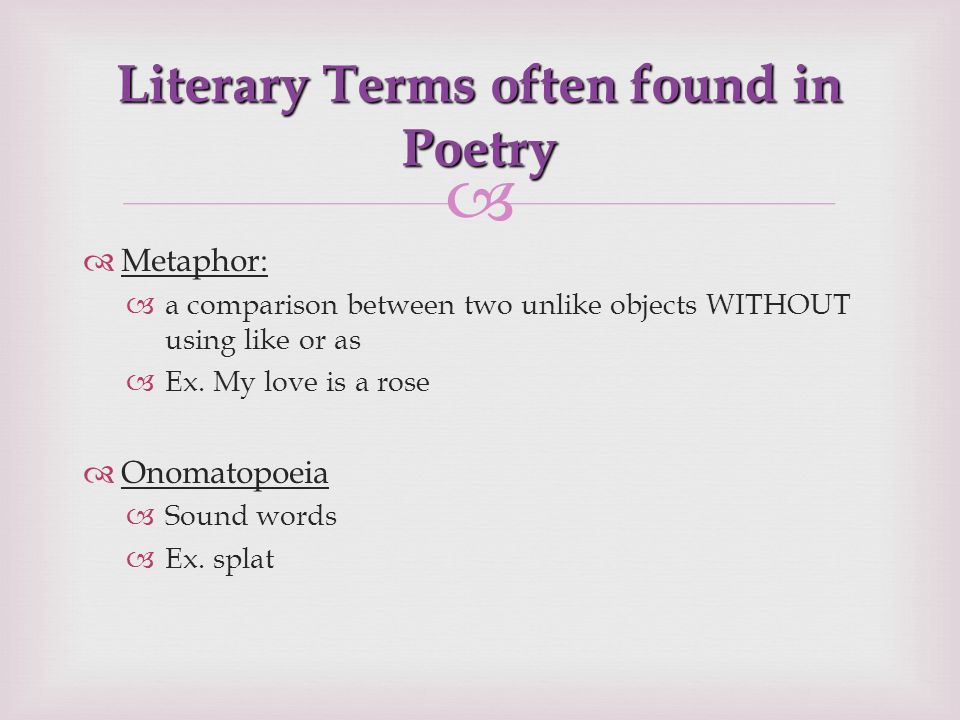 Literary Terms often found in Poetry

Metaphor:

a comparison between two unlike objects WITHOUT using like or as

Ex. My love is a rose

Onomatopoeia

Sound words

Ex. splat